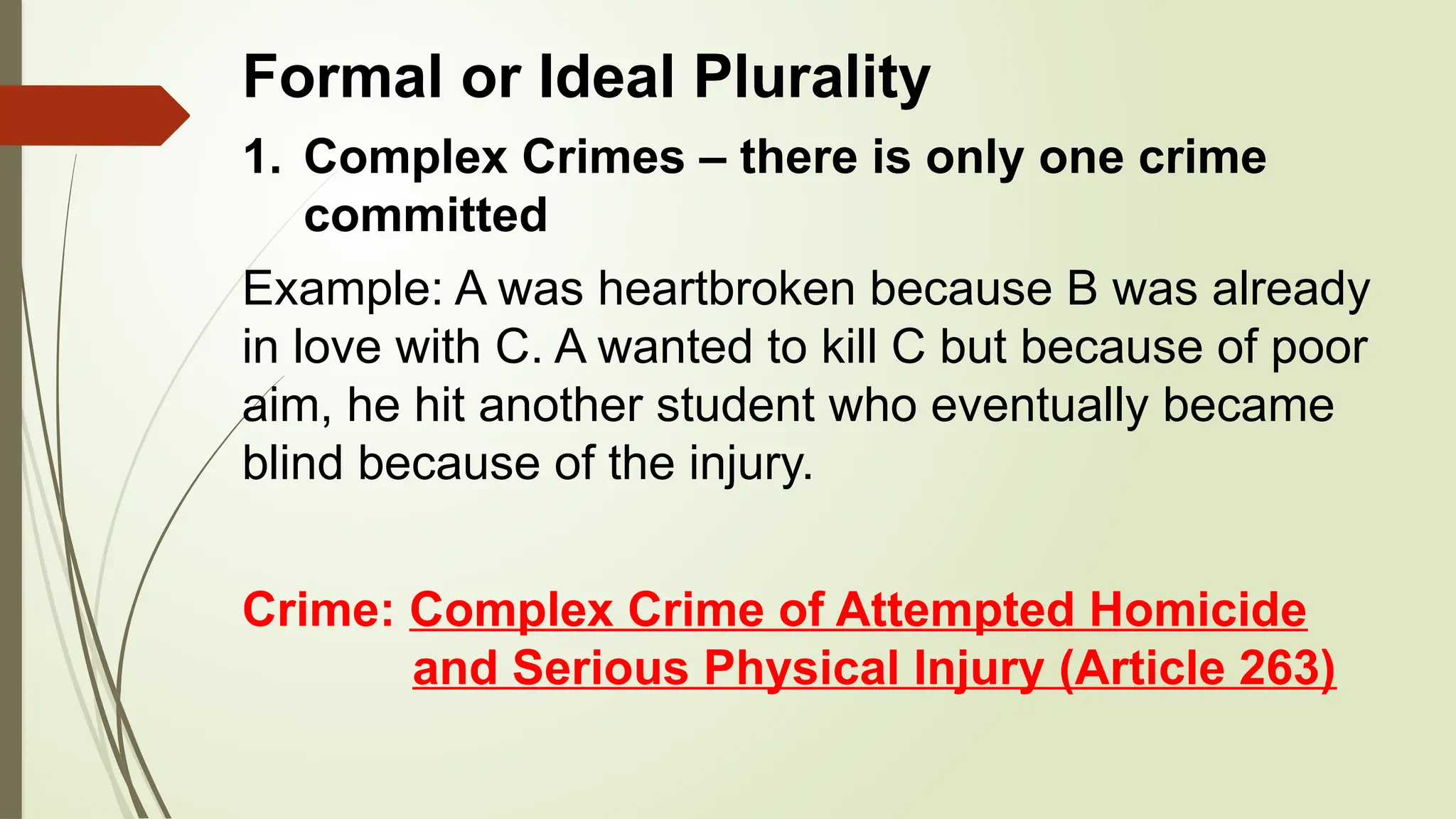 Formal or Ideal Plurality

1. Complex Crimes – there is only one crime committed

Example: A was heartbroken because B was already in love with C. A wanted to kill C but because of poor aim, he hit another student who eventually became blind because of the injury.

Crime: Complex Crime of Attempted Homicide and Serious Physical Injury (Article 263)